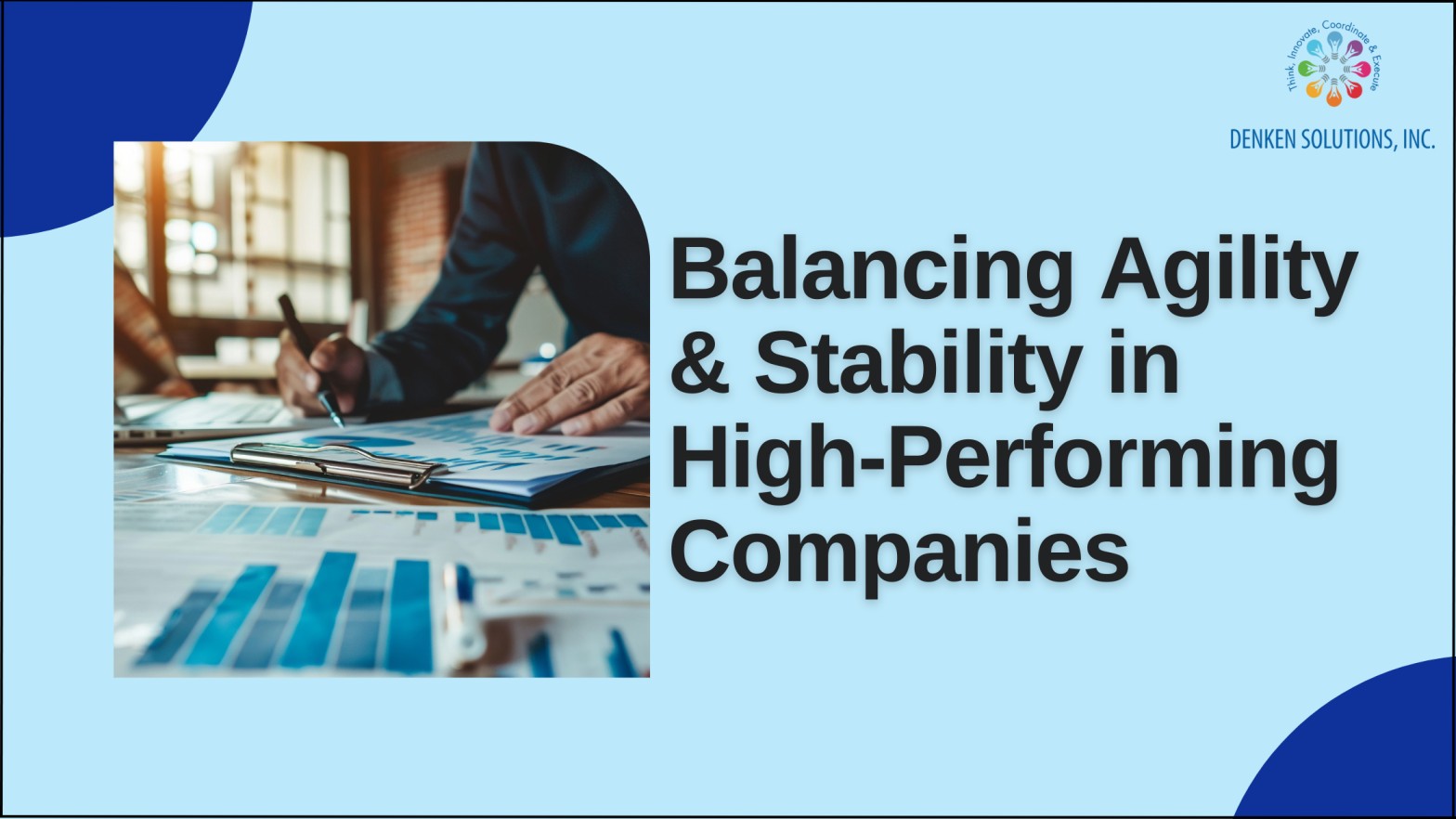 Think, Innovate, Coordinate & Execute

DENKEN SOLUTIONS, INC.

Balancing Agility & Stability in High-Performing Companies